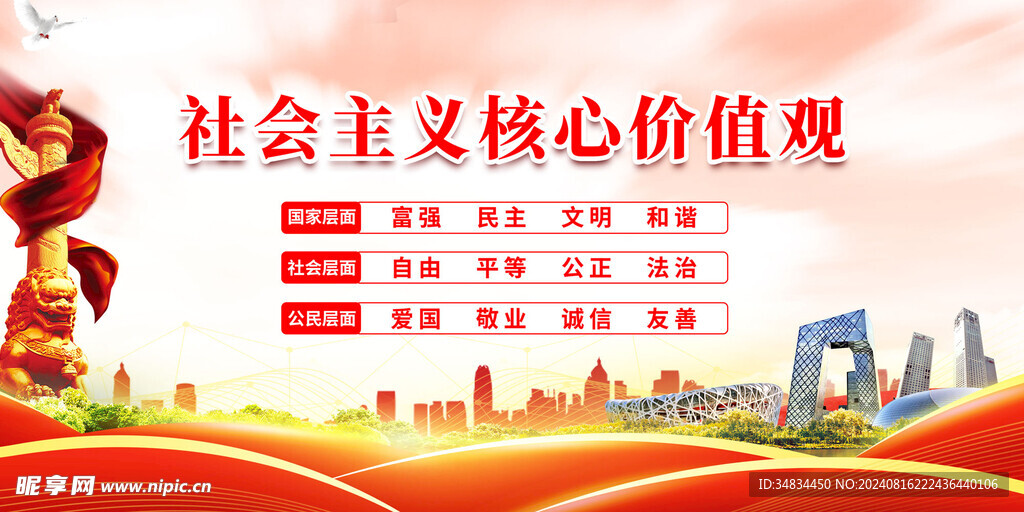 社会主义核心价值观

国家层面 富强 民主 文明 和谐

社会层面 自由 平等 公正 法治

公民层面 爱国 敬业 诚信 友善

昵享网 www.nipic.cn

ID:34834450 NO:20240816222436440106